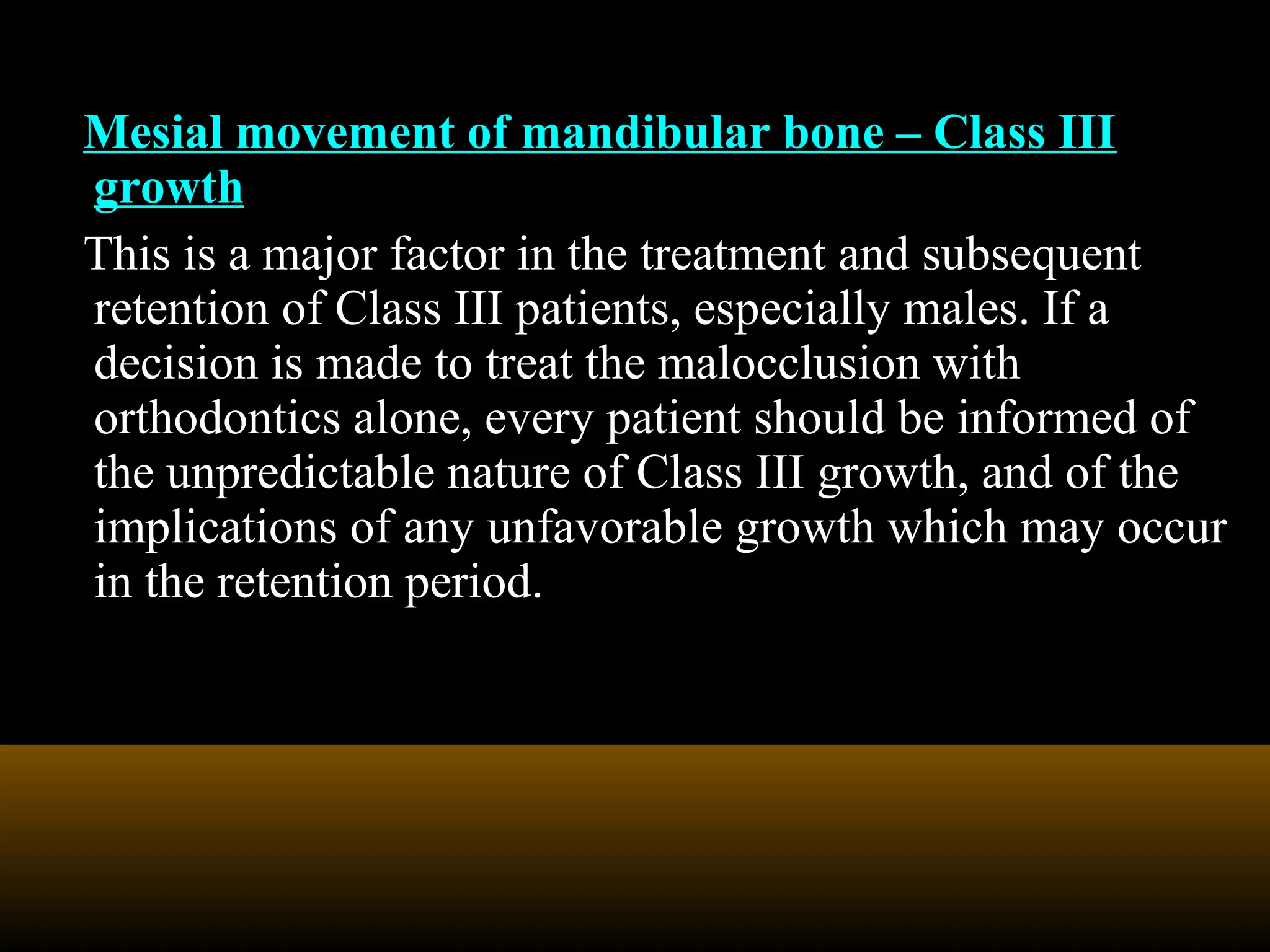 Mesial movement of mandibular bone – Class III growth

This is a major factor in the treatment and subsequent retention of Class III patients, especially males. If a decision is made to treat the malocclusion with orthodontics alone, every patient should be informed of the unpredictable nature of Class III growth, and of the implications of any unfavorable growth which may occur in the retention period.